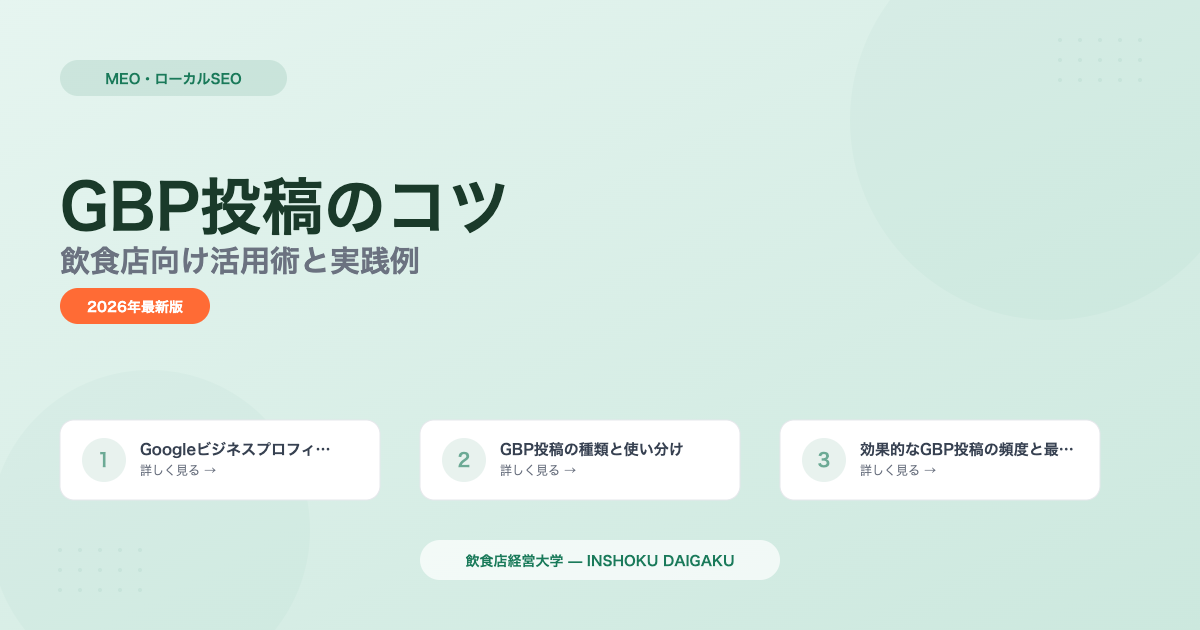 MEO・ローカルSEO

GBP投稿のコツ

飲食店向け活用術と実践例

2026年最新版

1
Googleビジネスプロフィ…
詳しく見る →

2
GBP投稿の種類と使い分け
詳しく見る →

3
効果的なGBP投稿の頻度と最…
詳しく見る →

飲食店経営大学 — INSHOKU DAIGAKU